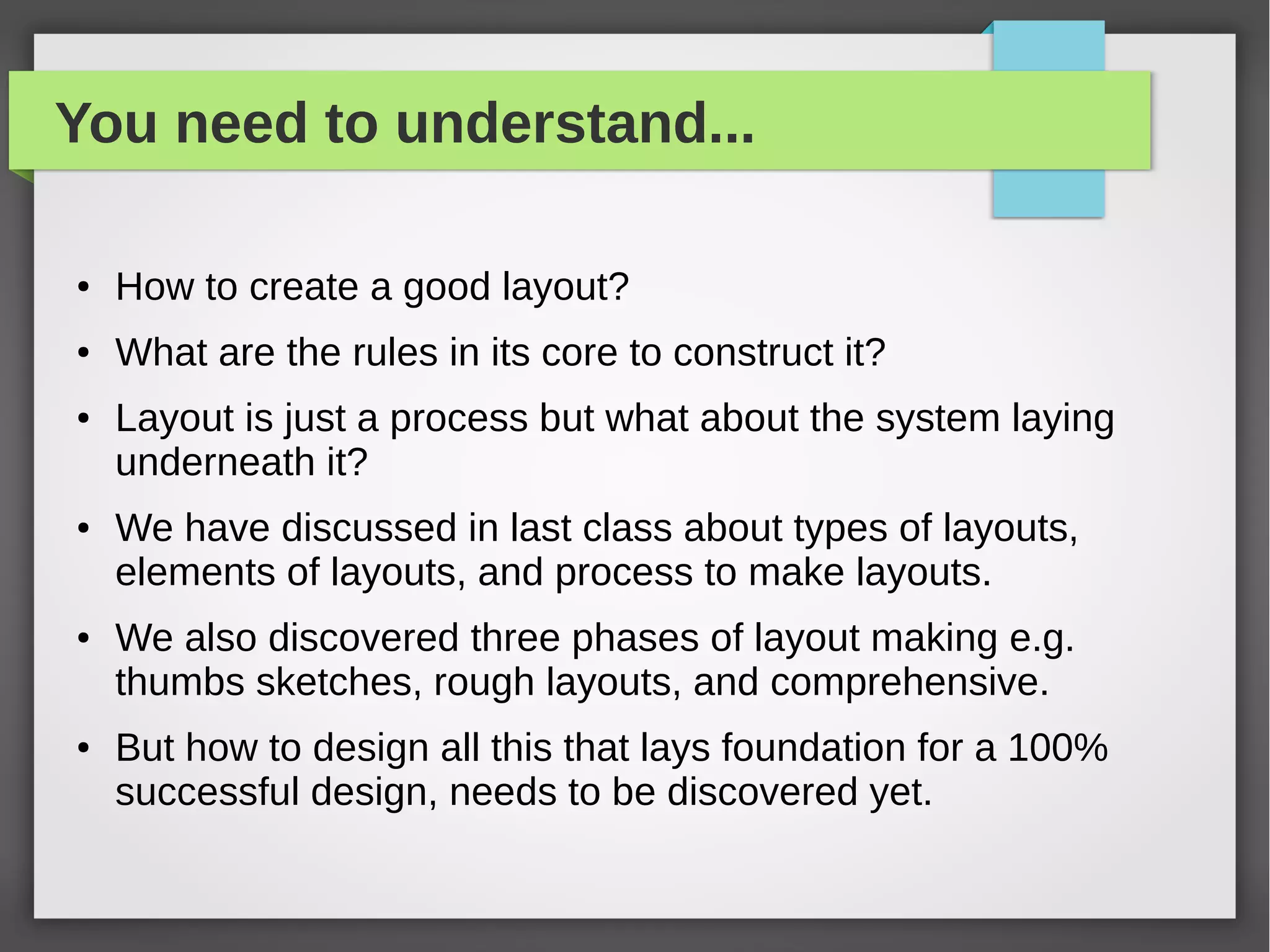 You need to understand...

• How to create a good layout?

• What are the rules in its core to construct it?

• Layout is just a process but what about the system laying underneath it?

• We have discussed in last class about types of layouts, elements of layouts, and process to make layouts.

• We also discovered three phases of layout making e.g. thumbs sketches, rough layouts, and comprehensive.

• But how to design all this that lays foundation for a 100% successful design, needs to be discovered yet.